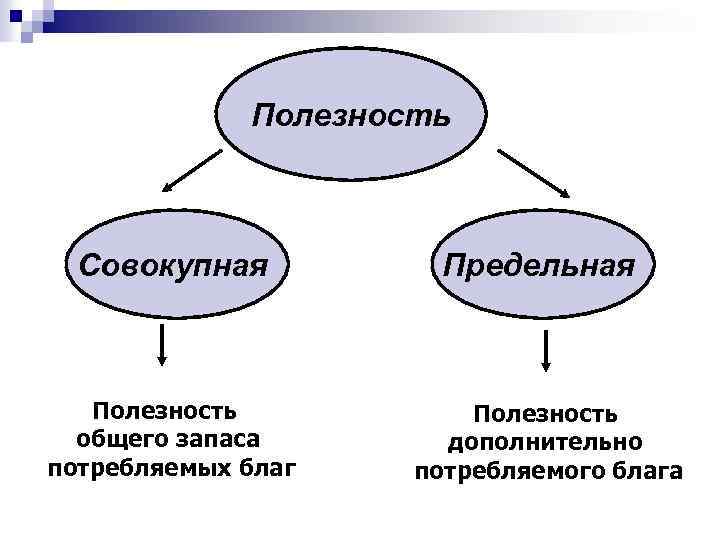 Полезность

Совокупная

Предельная

Полезность общего запаса потребляемых благ

Полезность дополнительно потребляемого блага